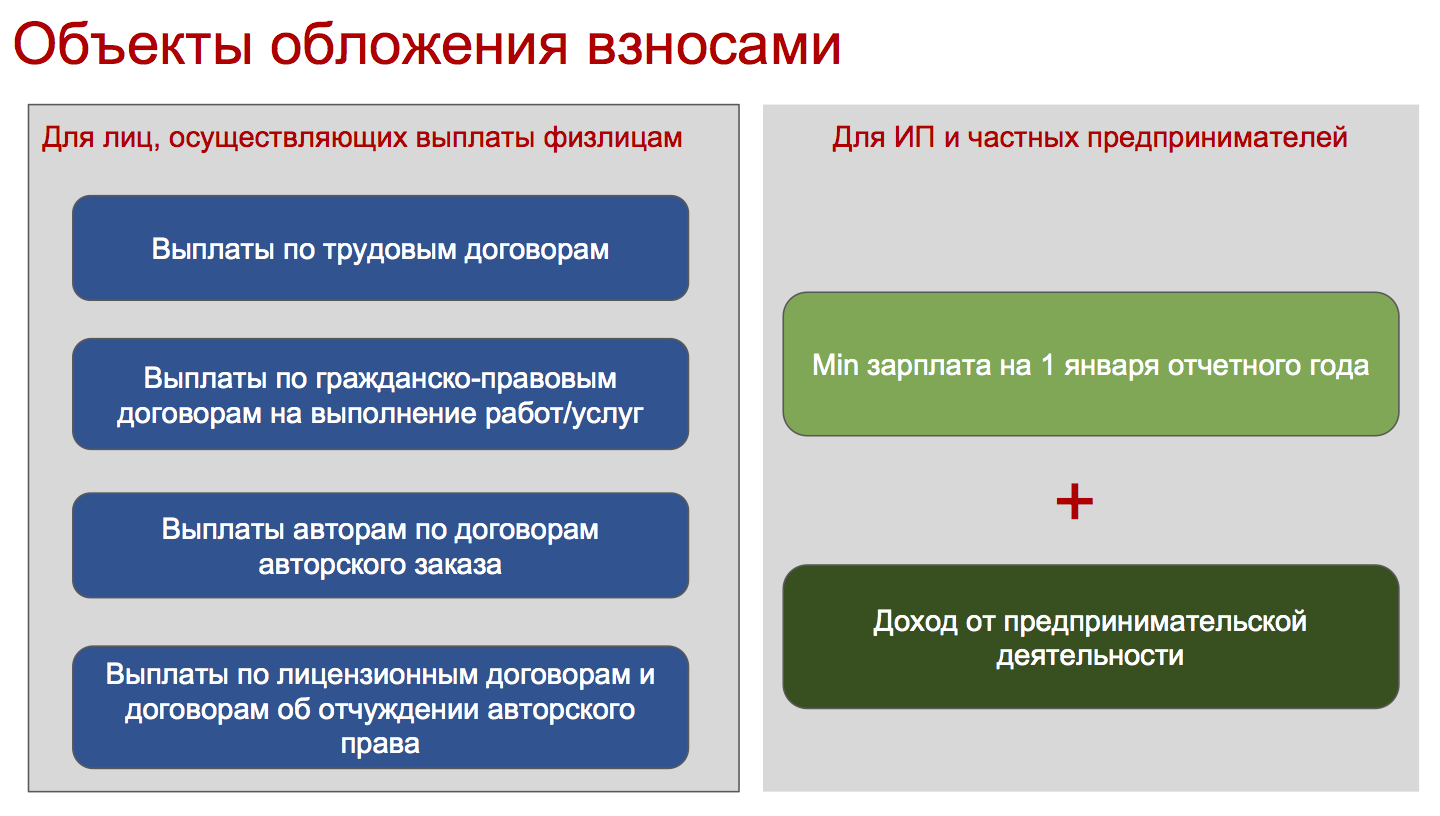 Объекты обложения взносами

Для лиц, осуществляющих выплаты физлицам

Выплаты по трудовым договорам

Выплаты по гражданско-правовым договорам на выполнение работ/услуг

Выплаты авторам по договорам авторского заказа

Выплаты по лицензионным договорам и договорам об отчуждении авторского права

Для ИП и частных предпринимателей

Min зарплата на 1 января отчетного года

+

Доход от предпринимательской деятельности